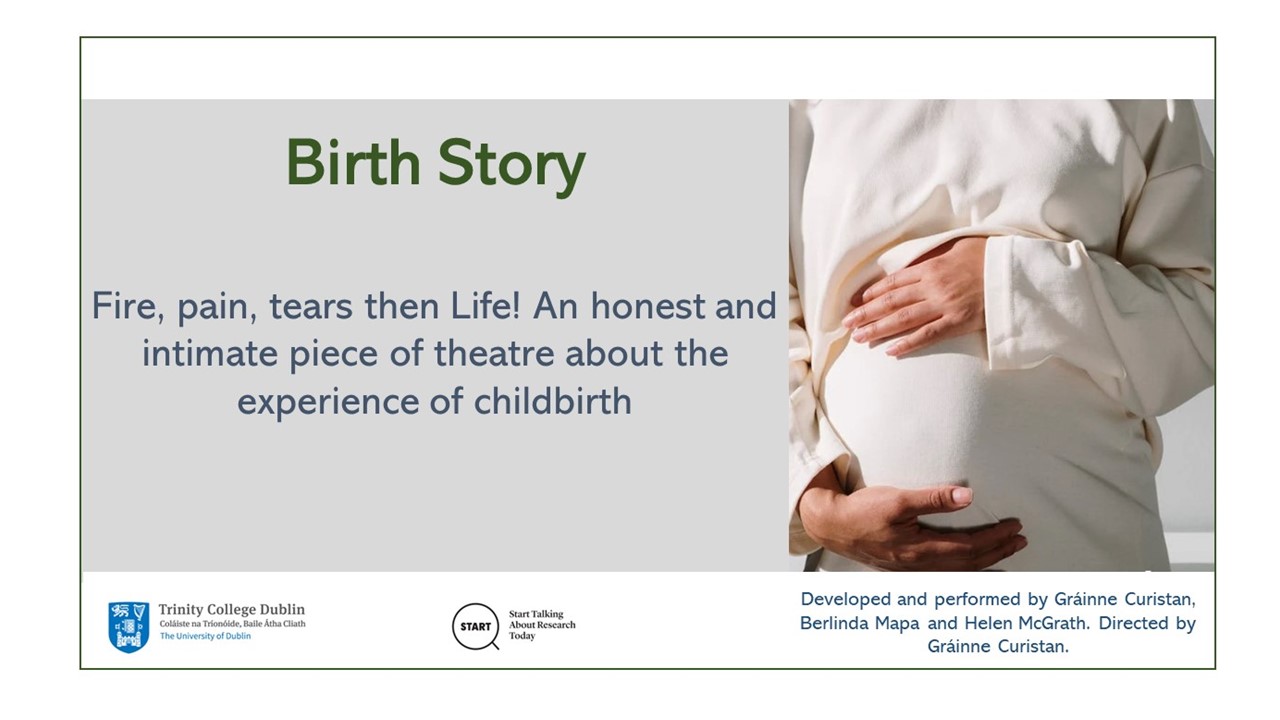 Birth Story

Fire, pain, tears then Life! An honest and intimate piece of theatre about the experience of childbirth

Trinity College Dublin
Coláiste na Tríonóide, Baile Átha Cliath
The University of Dublin

START
Start Talking About Research Today

Developed and performed by Gráinne Curistan, Berlinda Mapa and Helen McGrath. Directed by Gráinne Curistan.